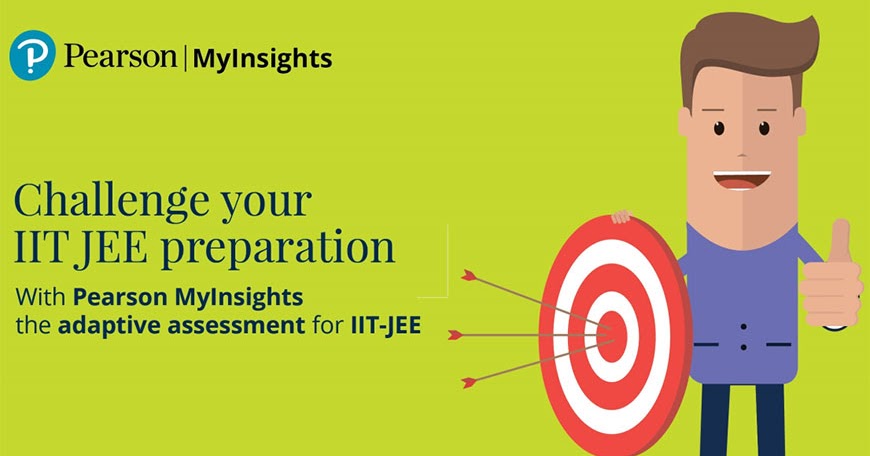 Pearson | MyInsights

Challenge your IIT JEE preparation

With Pearson MyInsights the adaptive assessment for IIT-JEE